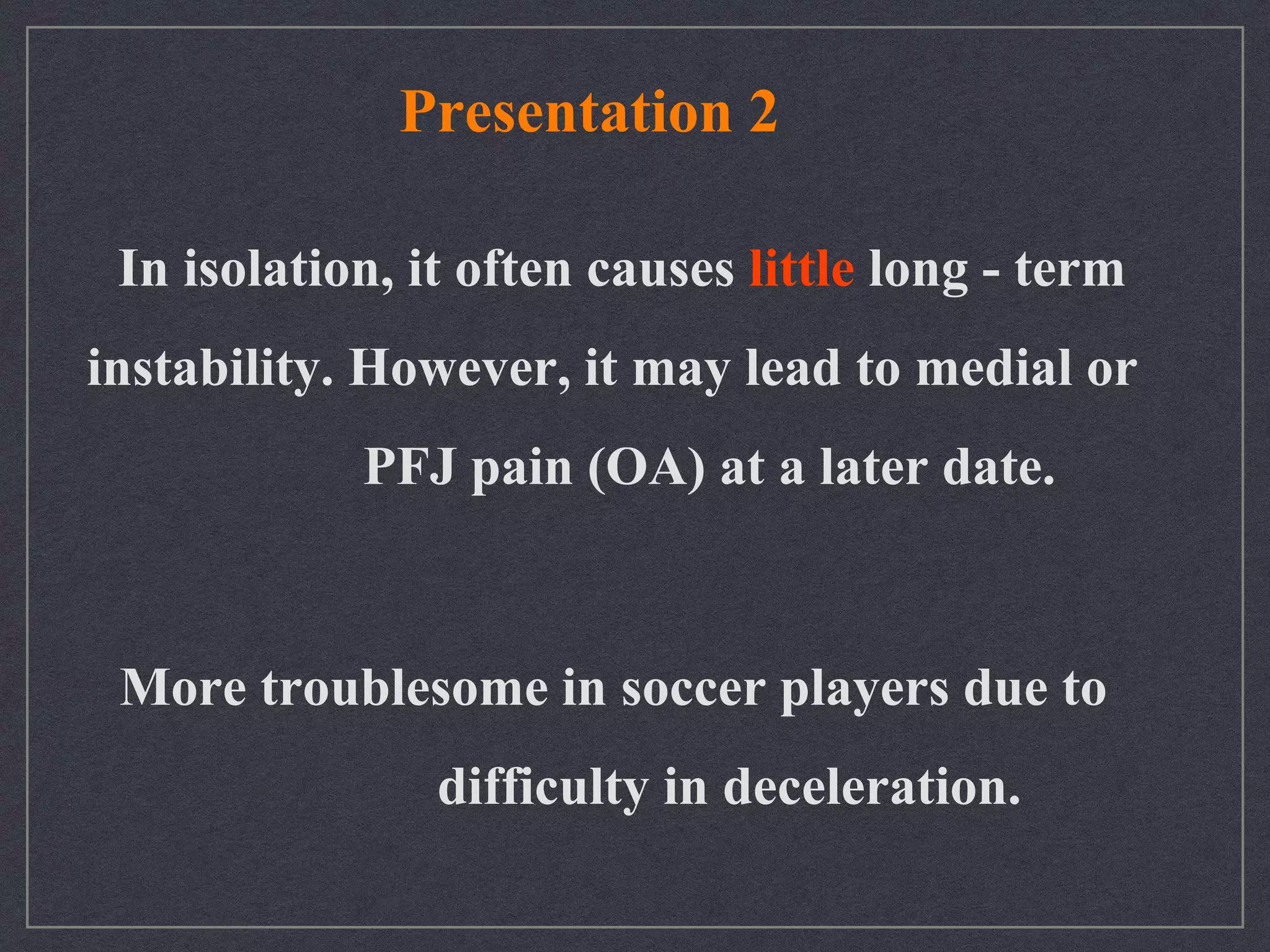 Presentation 2

In isolation, it often causes little long - term instability. However, it may lead to medial or PFJ pain (OA) at a later date.

More troublesome in soccer players due to difficulty in deceleration.